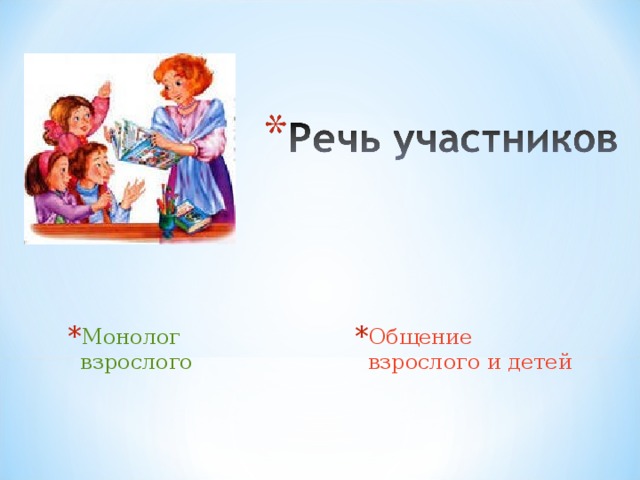 *Речь участников

*Монолог взрослого

*Общение взрослого и детей